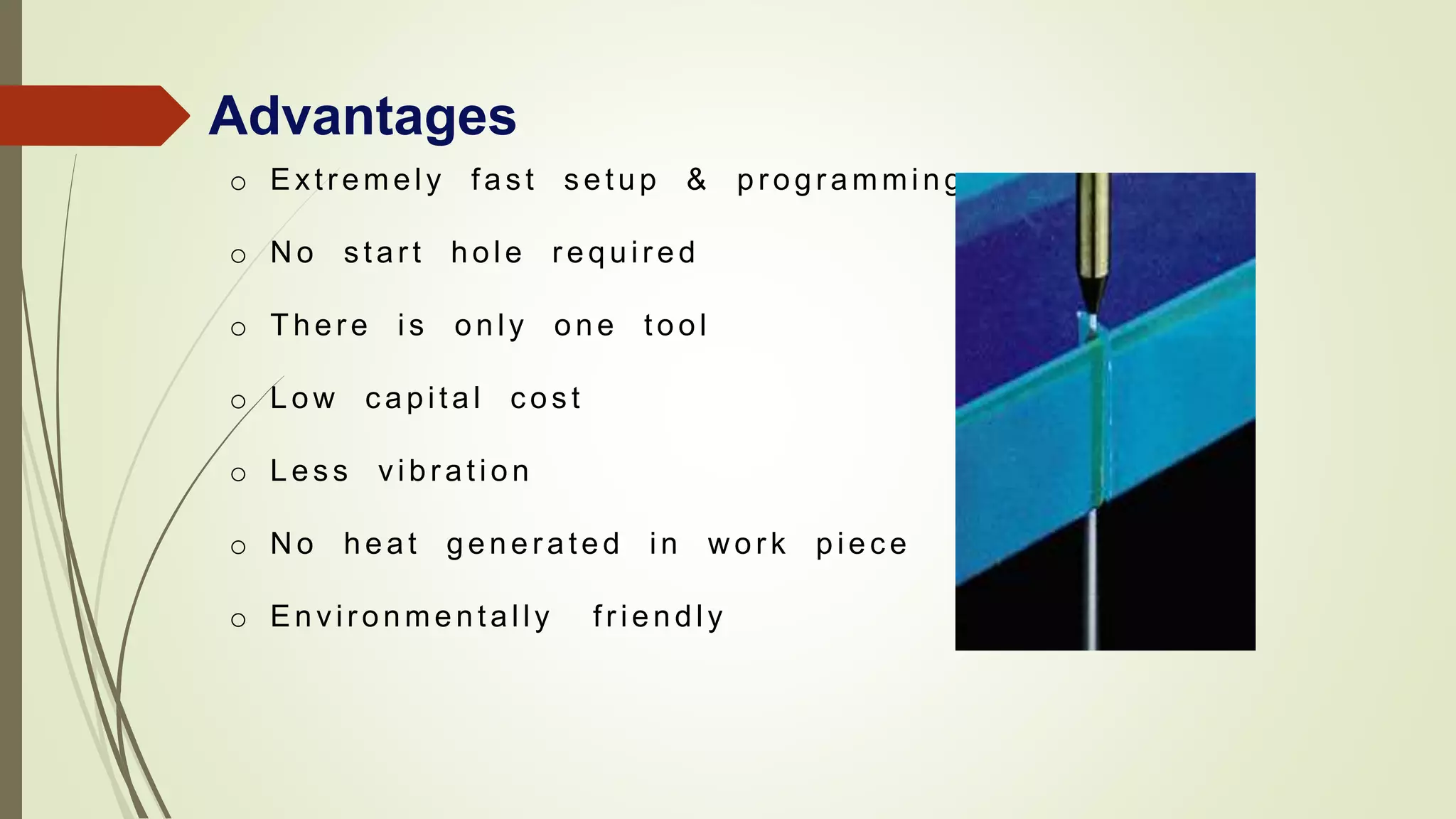 Advantages

o Extremely fast setup & programming

o No start hole required

o There is only one tool

o Low capital cost

o Less vibration

o No heat generated in work piece

o Environmentally friendly